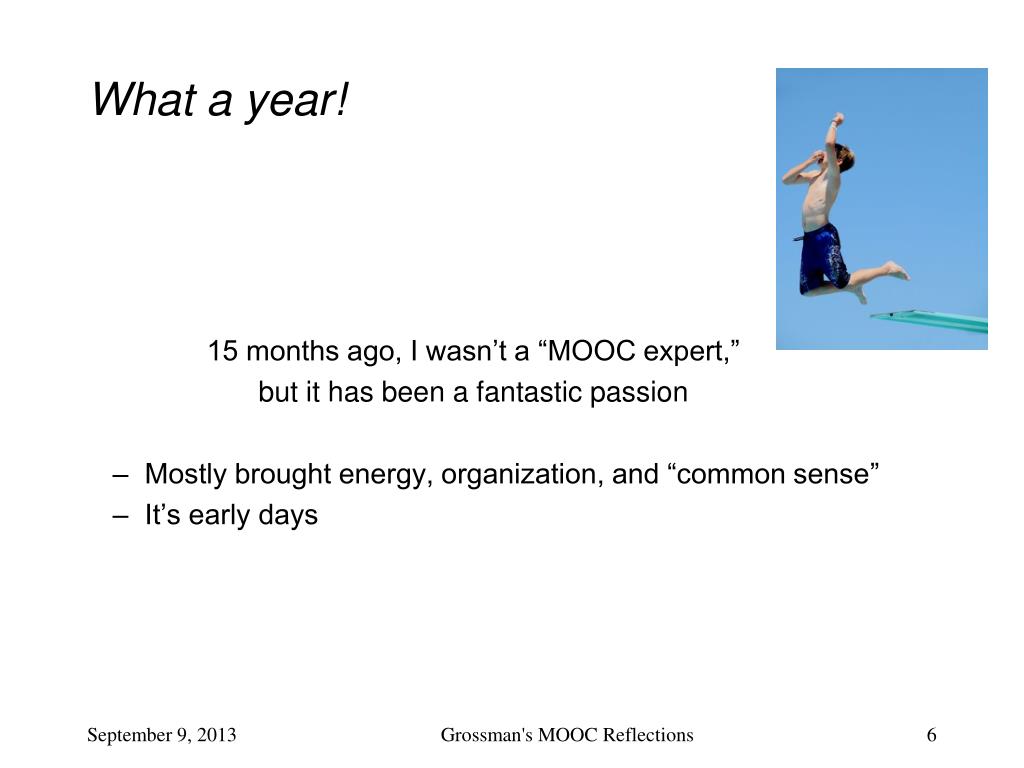 What a year!

15 months ago, I wasn’t a “MOOC expert,”
but it has been a fantastic passion

– Mostly brought energy, organization, and “common sense”
– It’s early days

September 9, 2013

Grossman's MOOC Reflections

6